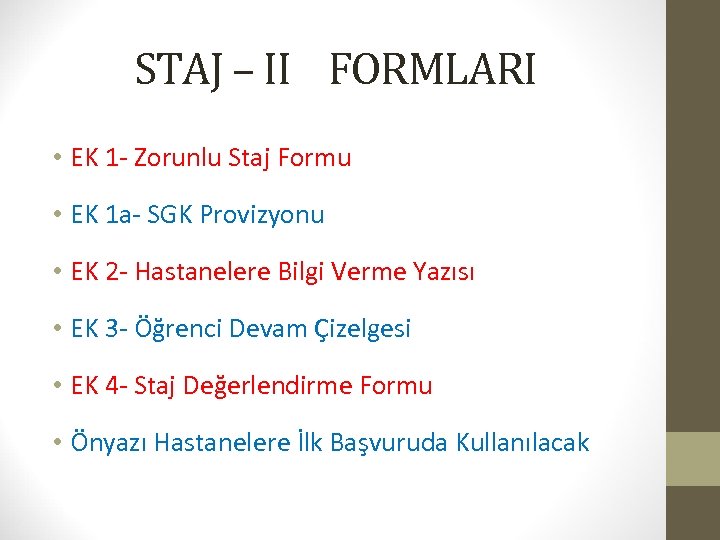 STAJ – II FORMLARI

• EK 1- Zorunlu Staj Formu

• EK 1a- SGK Provizyonu

• EK 2- Hastanelere Bilgi Verme Yazısı

• EK 3- Öğrenci Devam Çizelgesi

• EK 4- Staj Değerlendirme Formu

• Önyazı Hastanelere İlk Başvuruda Kullanılacak